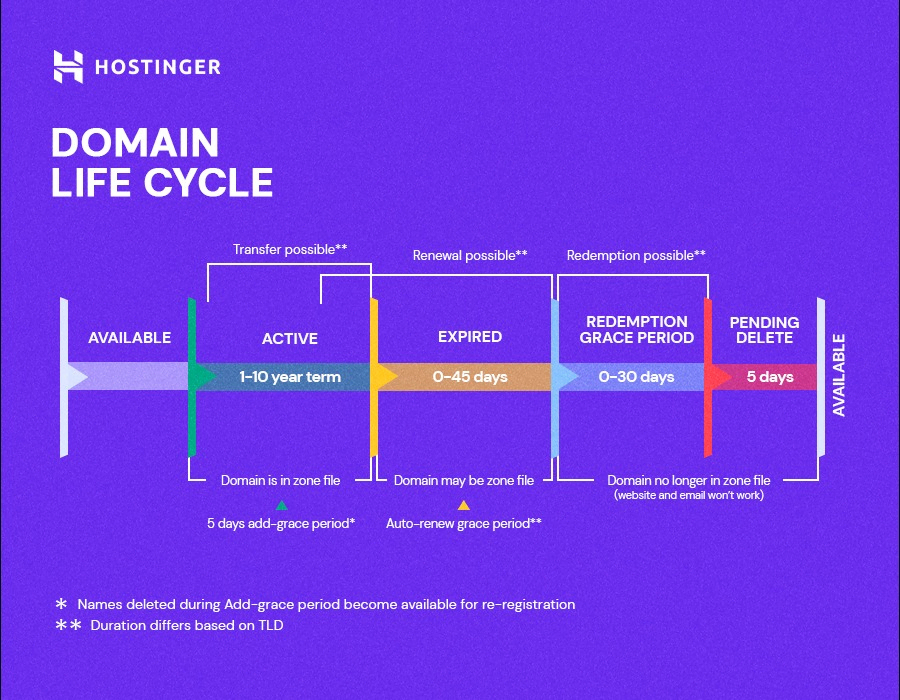 HOSTINGER

DOMAIN LIFE CYCLE

Transfer possible**

Renewal possible**

Redemption possible**

AVAILABLE

ACTIVE

1-10 year term

EXPIRED

0-45 days

REDEMPTION GRACE PERIOD

0-30 days

PENDING DELETE

5 days

AVAILABLE

Domain is in zone file

Domain may be zone file

Domain no longer in zone file (website and email won't work)

5 days add-grace period*

Auto-renew grace period**

* Names deleted during Add-grace period become available for re-registration

** Duration differs based on TLD